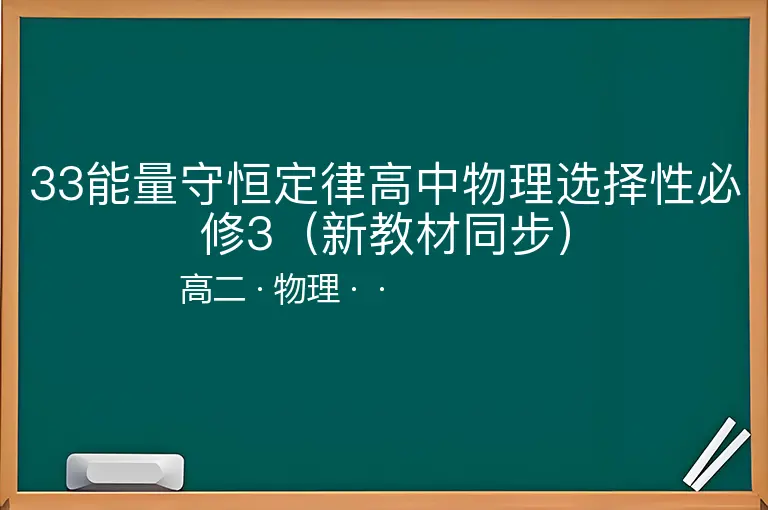 33能量守恒定律高中物理选择性必修3（新教材同步）

高二 · 物理 · ·